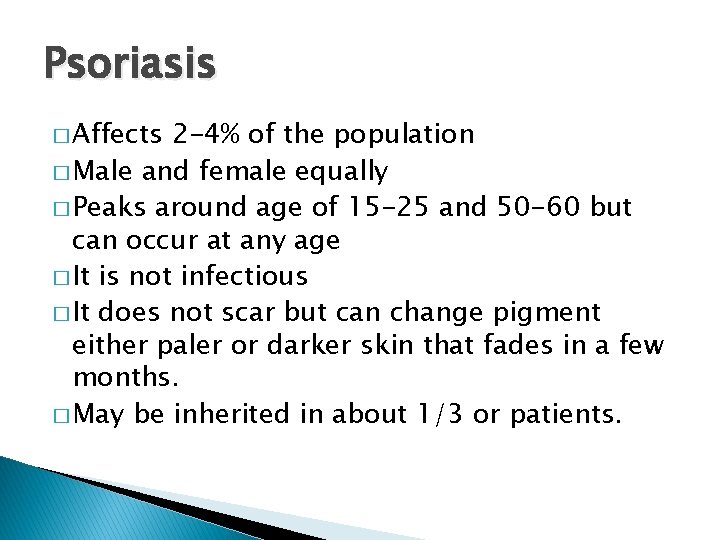 Psoriasis

□ Affects 2-4% of the population
□ Male and female equally
□ Peaks around age of 15-25 and 50-60 but can occur at any age
□ It is not infectious
□ It does not scar but can change pigment either paler or darker skin that fades in a few months.
□ May be inherited in about 1/3 or patients.